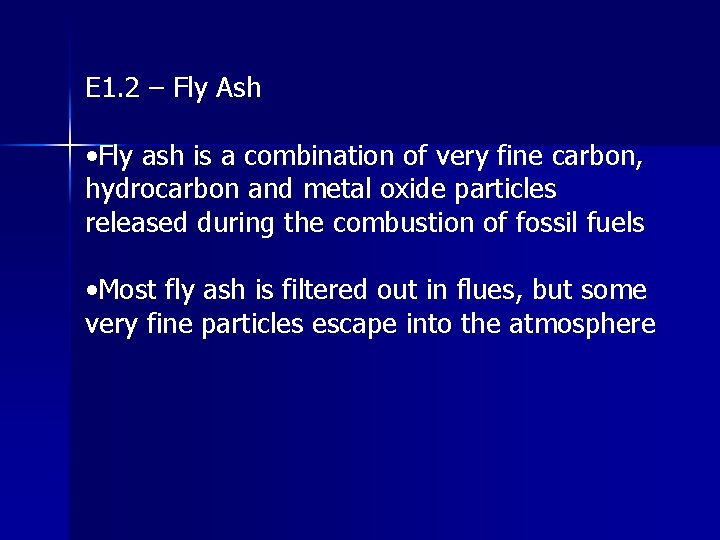 E1.2 – Fly Ash

•Fly ash is a combination of very fine carbon, hydrocarbon and metal oxide particles released during the combustion of fossil fuels

•Most fly ash is filtered out in flues, but some very fine particles escape into the atmosphere